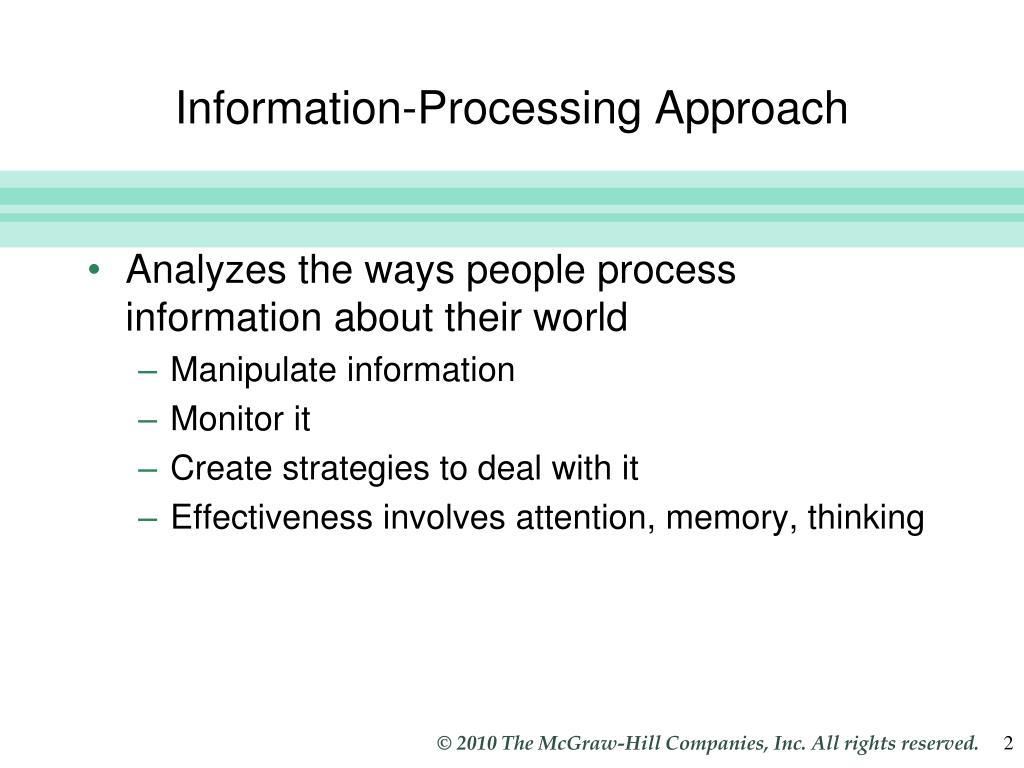 Information-Processing Approach

• Analyzes the ways people process information about their world
– Manipulate information
– Monitor it
– Create strategies to deal with it
– Effectiveness involves attention, memory, thinking

© 2010 The McGraw-Hill Companies, Inc. All rights reserved. 2